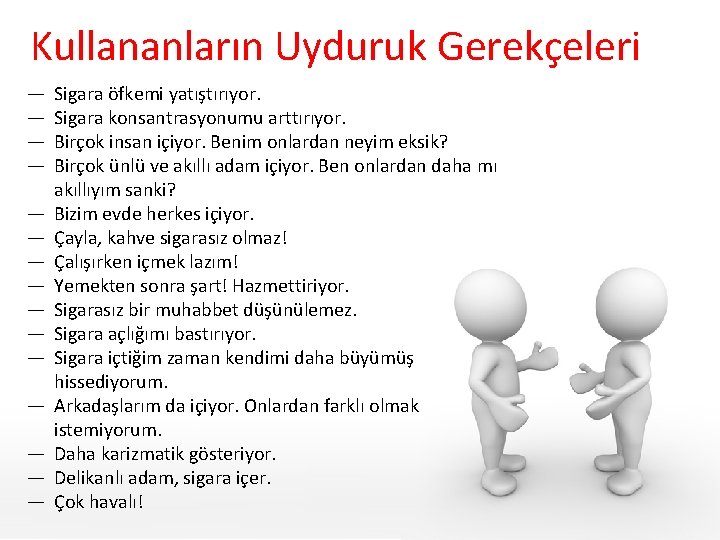 Kullananların Uyduruk Gerekçeleri

— Sigara öfkemi yatıştırıyor.
— Sigara konsantrasyonumu arttırıyor.
— Birçok insan içiyor. Benim onlardan neyim eksik?
— Birçok ünlü ve akıllı adam içiyor. Ben onlardan daha mı akıllıyım sanki?
— Bizim evde herkes içiyor.
— Çayla, kahve sigarasız olmaz!
— Çalışırken içmek lazım!
— Yemekten sonra şart! Hazmettiriyor.
— Sigarasız bir muhabbet düşünülemez.
— Sigara açlığımı bastırıyor.
— Sigara içtiğim zaman kendimi daha büyümüş hissediyorum.
— Arkadaşlarım da içiyor. Onlardan farklı olmak istemiyorum.
— Daha karizmatik gösteriyor.
— Delikanlı adam, sigara içer.
— Çok havalı!